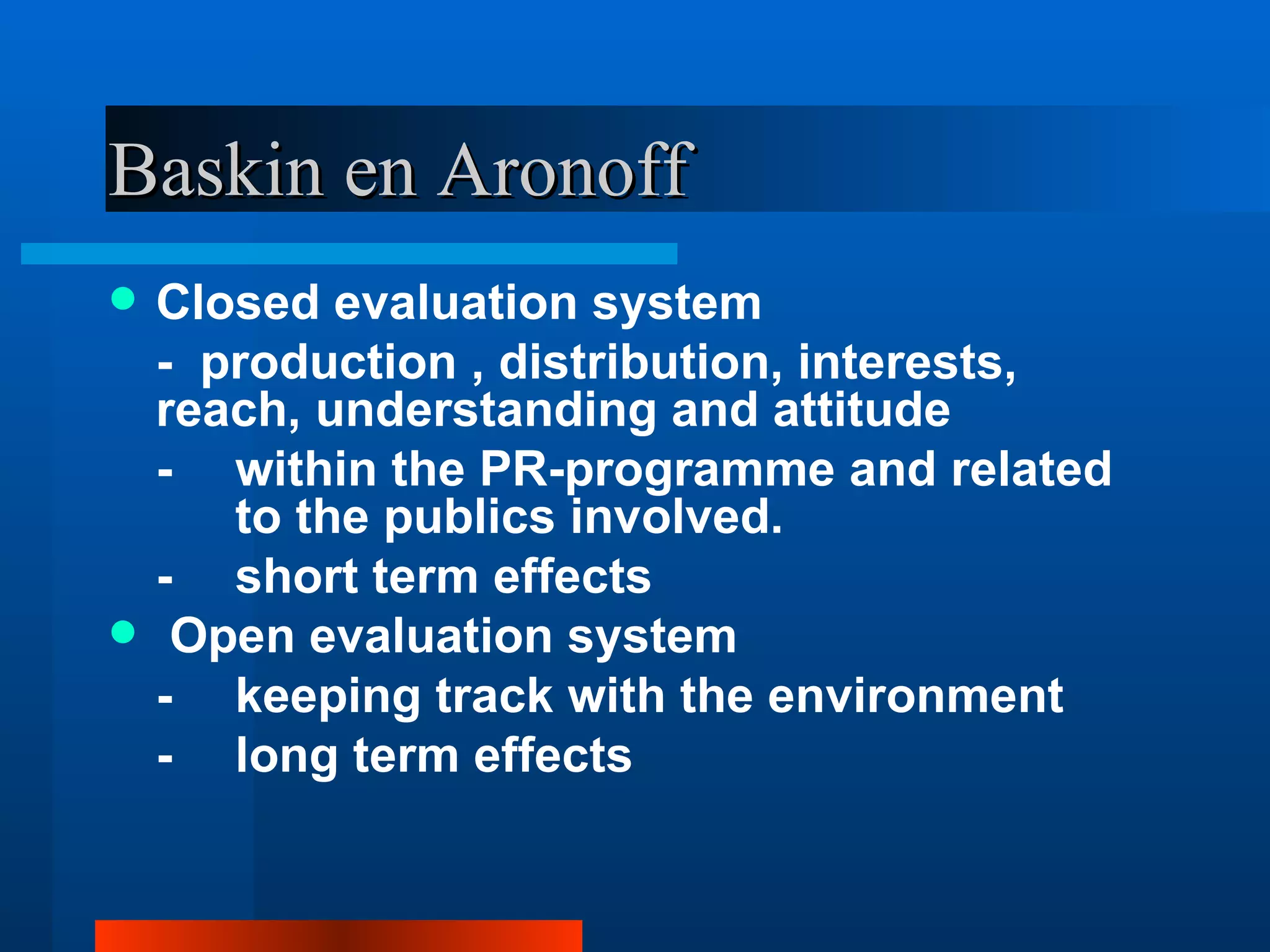 Baskin en Aronoff

- Closed evaluation system
- production , distribution, interests, reach, understanding and attitude
- within the PR-programme and related to the publics involved.
- short term effects
- Open evaluation system
- keeping track with the environment
- long term effects